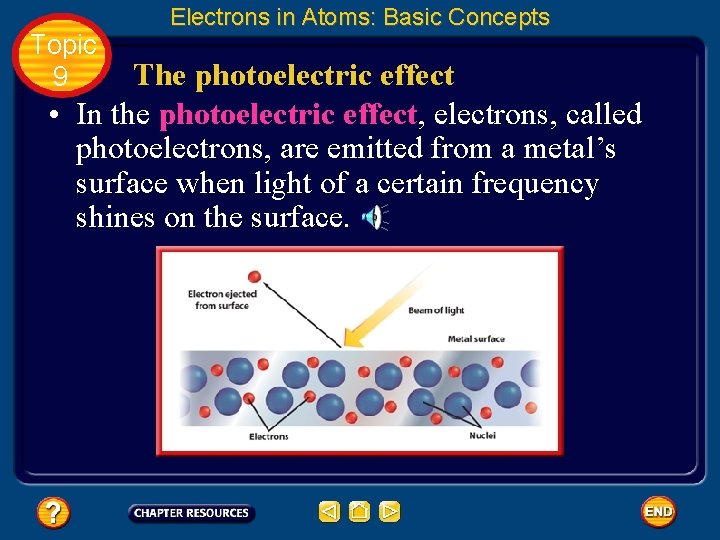 Electrons in Atoms: Basic Concepts

Topic 9

The photoelectric effect

• In the photoelectric effect, electrons, called photoelectrons, are emitted from a metal's surface when light of a certain frequency shines on the surface.

Electron ejected from surface

Beam of light

Metal surface

Electrons

Nuclei

?

CHAPTER RESOURCES

END